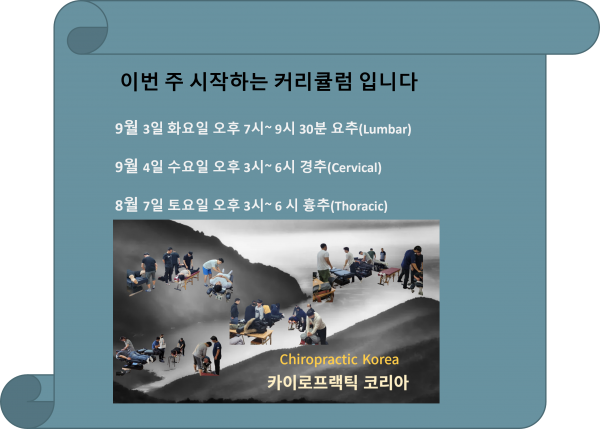 이번 주 시작하는 커리큘럼 입니다

9월 3일 화요일 오후 7시~ 9시 30분 요추(Lumbar)

9월 4일 수요일 오후 3시~ 6시 경추(Cervical)

8월 7일 토요일 오후 3시~ 6 시 흉추(Thoracic)

Chiropractic Korea

카이로프랙틱 코리아